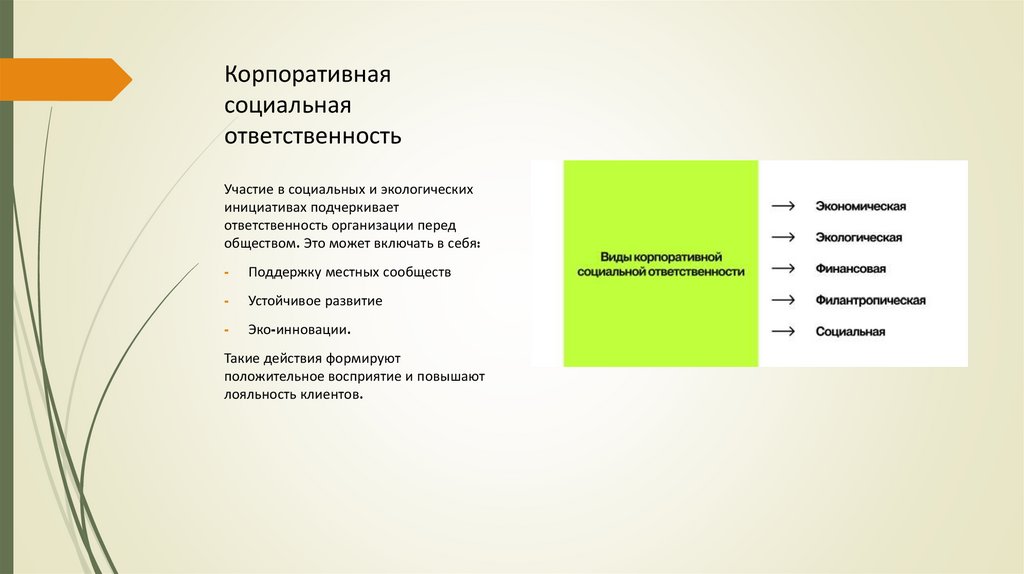 Корпоративная социальная ответственность

Участие в социальных и экологических инициативах подчеркивает ответственность организации перед обществом. Это может включать в себя:

- Поддержку местных сообществ
- Устойчивое развитие
- Эко-инновации.

Такие действия формируют положительное восприятие и повышают лояльность клиентов.

Виды корпоративной социальной ответственности

⟶ Экономическая
⟶ Экологическая
⟶ Финансовая
⟶ Филантропическая
⟶ Социальная